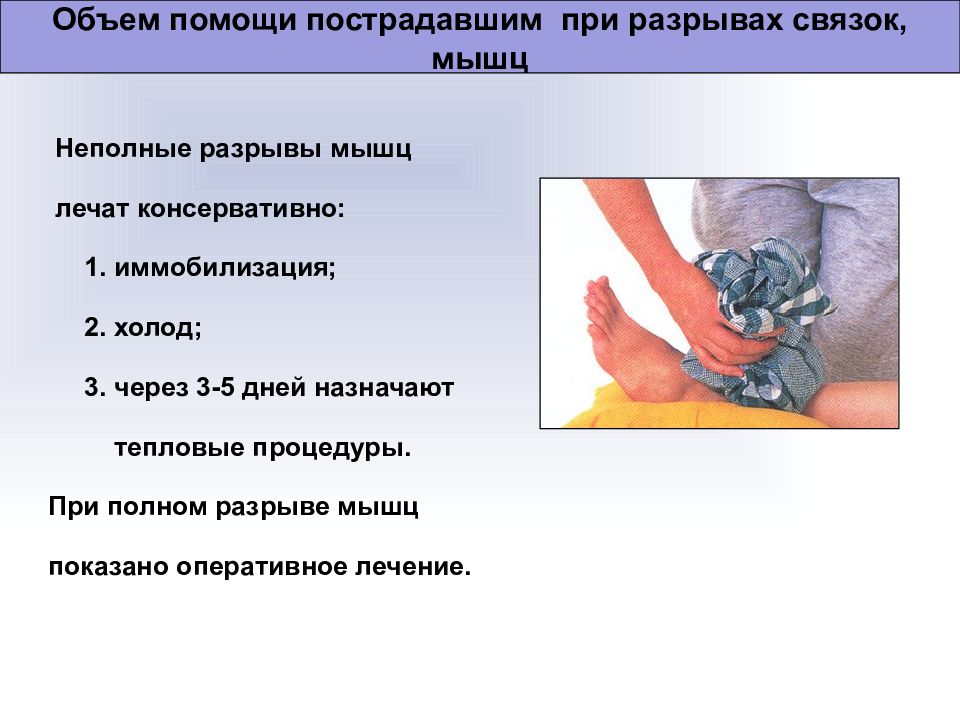 Объем помощи пострадавшим при разрывах связок, мышц

Неполные разрывы мышц лечат консервативно:

1. иммобилизация;

2. холод;

3. через 3-5 дней назначают тепловые процедуры.

При полном разрыве мышц показано оперативное лечение.